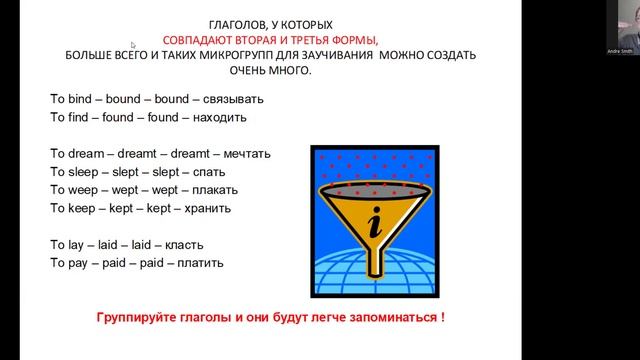 ГЛАГОЛОВ, У КОТОРЫХ
СОВПАДАЮТ ВТОРАЯ И ТРЕТЬЯ ФОРМЫ,
БОЛЬШЕ ВСЕГО И ТАКИХ МИКРОГРУПП ДЛЯ ЗАУЧИВАНИЯ МОЖНО СОЗДАТЬ ОЧЕНЬ МНОГО.

To bind – bound – bound – связывать
To find – found – found – находить

To dream – dreamt – dreamt – мечтать
To sleep – slept – slept – спать
To weep – wept – wept – плакать
To keep – kept – kept – хранить

To lay – laid – laid – класть
To pay – paid – paid – платить

i

Группируйте глаголы и они будут легче запоминаться !

Andre Smith